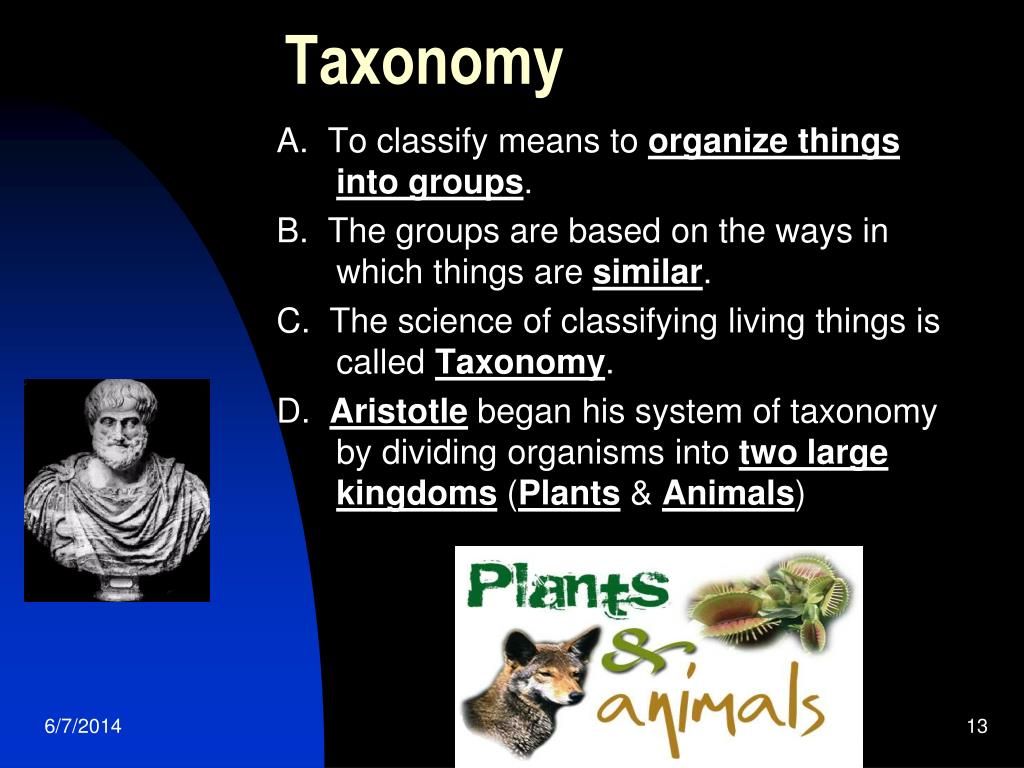 Taxonomy

A. To classify means to organize things into groups.

B. The groups are based on the ways in which things are similar.

C. The science of classifying living things is called Taxonomy.

D. Aristotle began his system of taxonomy by dividing organisms into two large kingdoms (Plants & Animals)

Plants & animals

6/7/2014

13